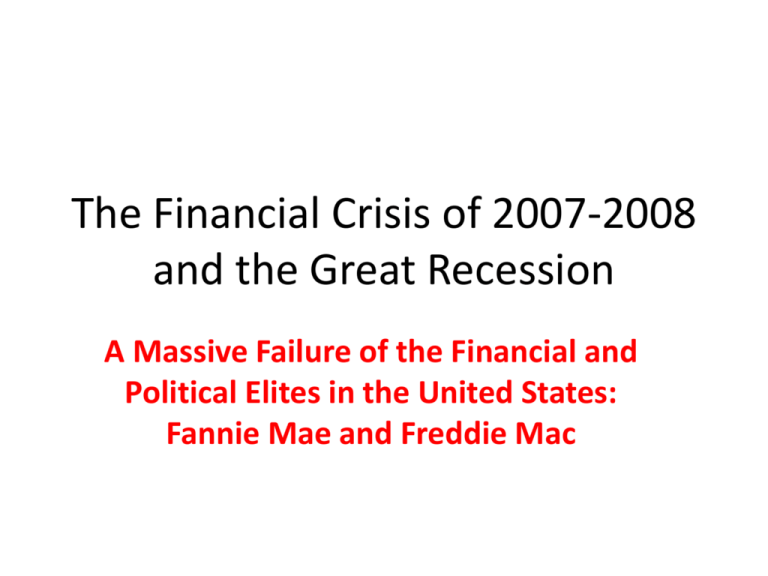 The Financial Crisis of 2007-2008 and the Great Recession

A Massive Failure of the Financial and Political Elites in the United States: Fannie Mae and Freddie Mac